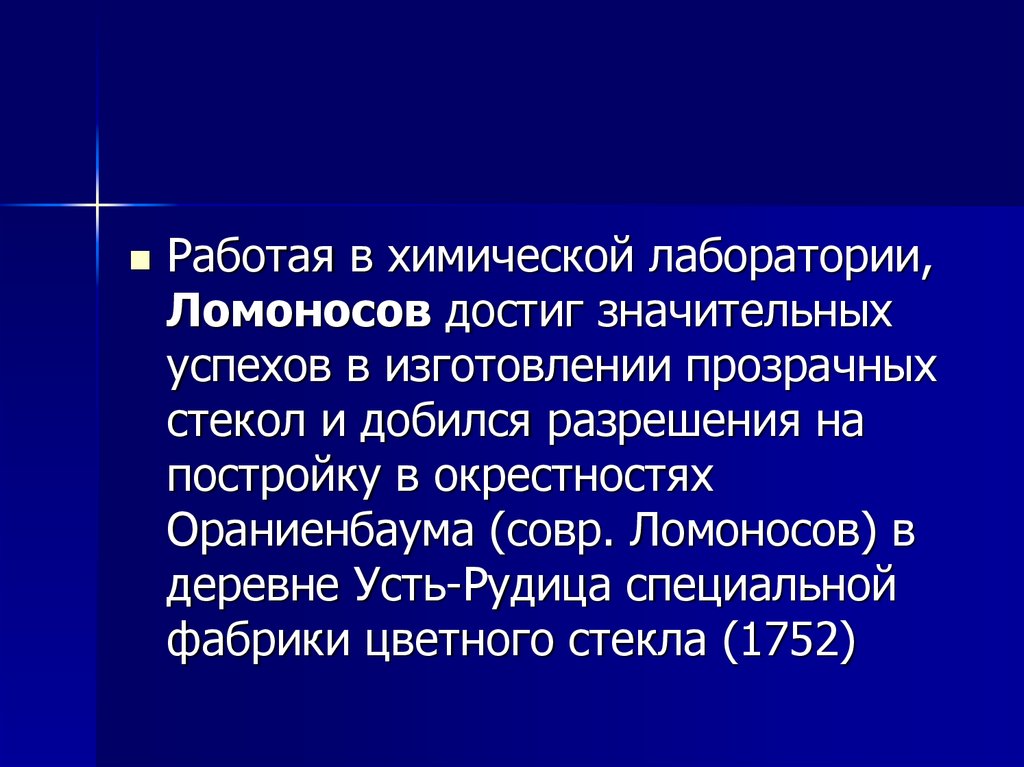 Работая в химической лаборатории, Ломоносов достиг значительных успехов в изготовлении прозрачных стекол и добился разрешения на постройку в окрестностях Ораниенбаума (совр. Ломоносов) в деревне Усть-Рудица специальной фабрики цветного стекла (1752)